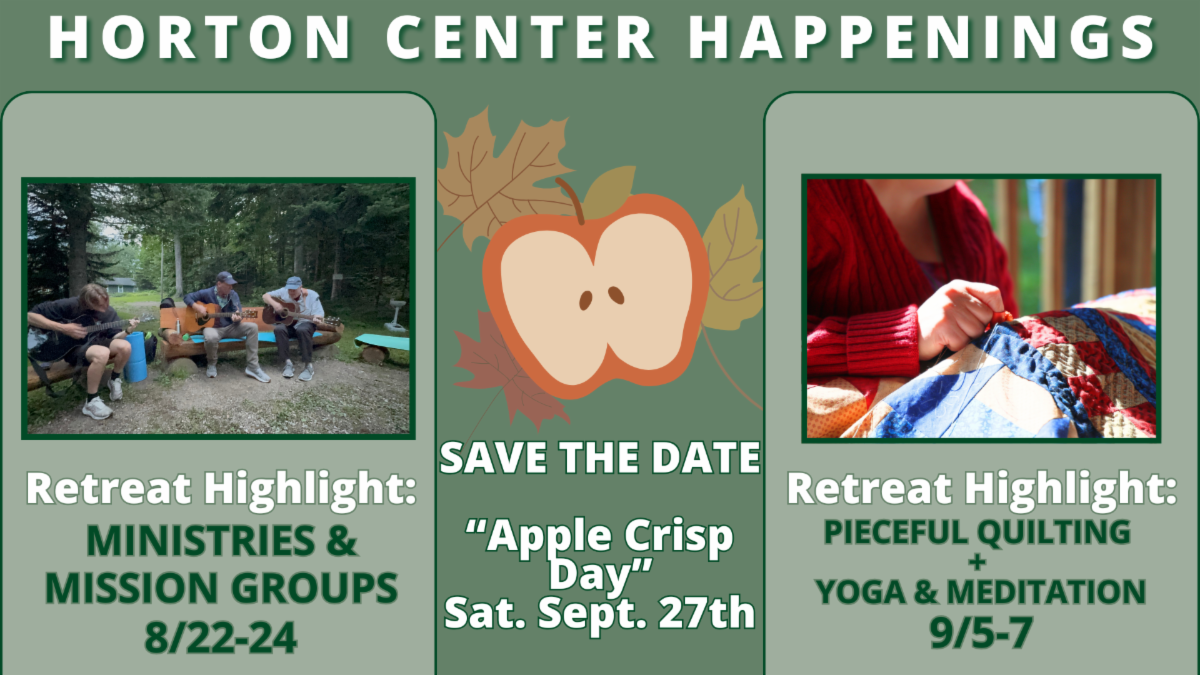 HORTON CENTER HAPPENINGS

Retreat Highlight:
MINISTRIES & MISSION GROUPS
8/22-24

SAVE THE DATE

“Apple Crisp Day”
Sat. Sept. 27th

Retreat Highlight:
PIECEFUL QUILTING
+
YOGA & MEDITATION
9/5-7